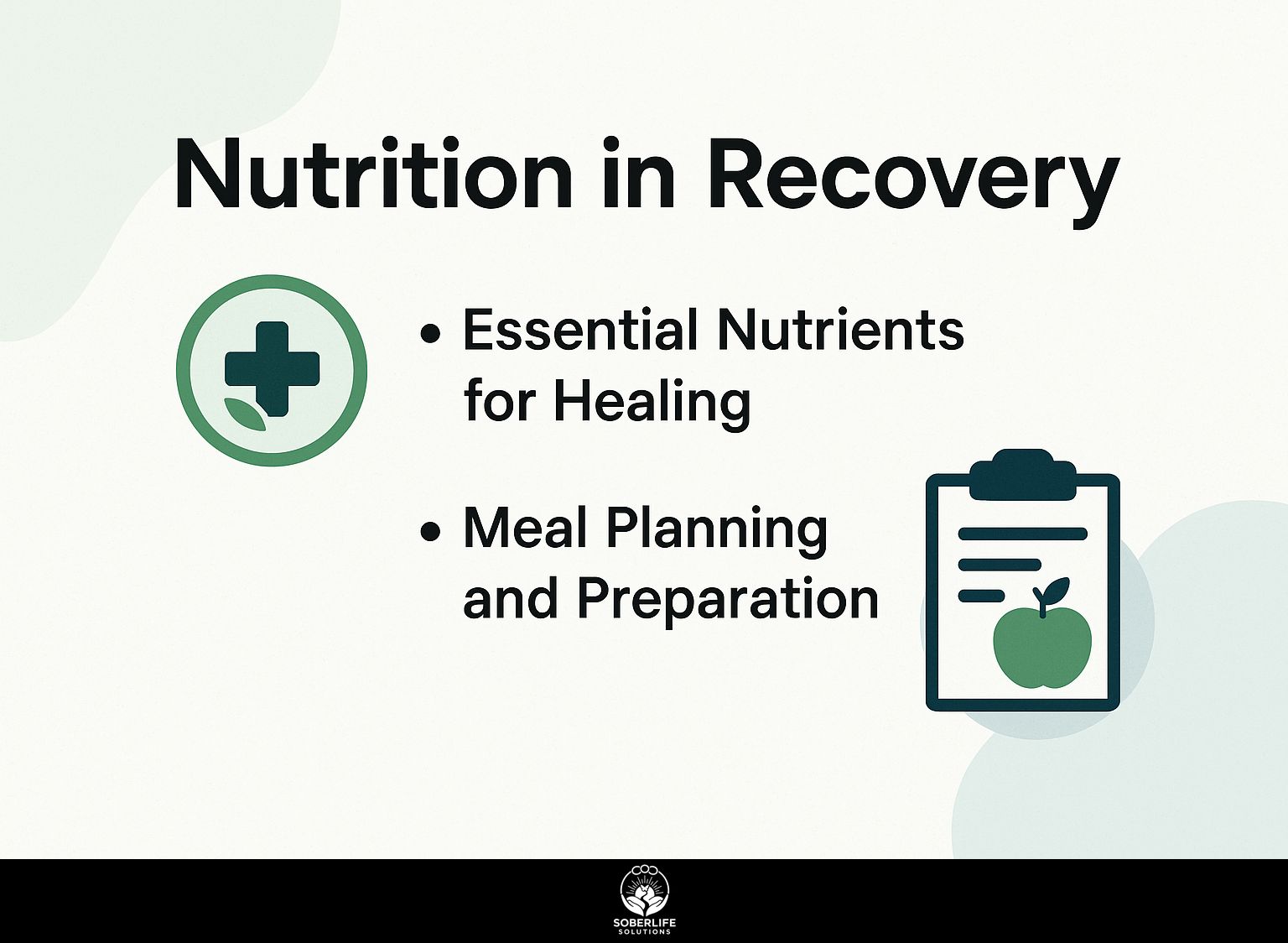 Nutrition in Recovery

• Essential Nutrients for Healing

• Meal Planning and Preparation

SOBERLIFE
SOLUTIONS